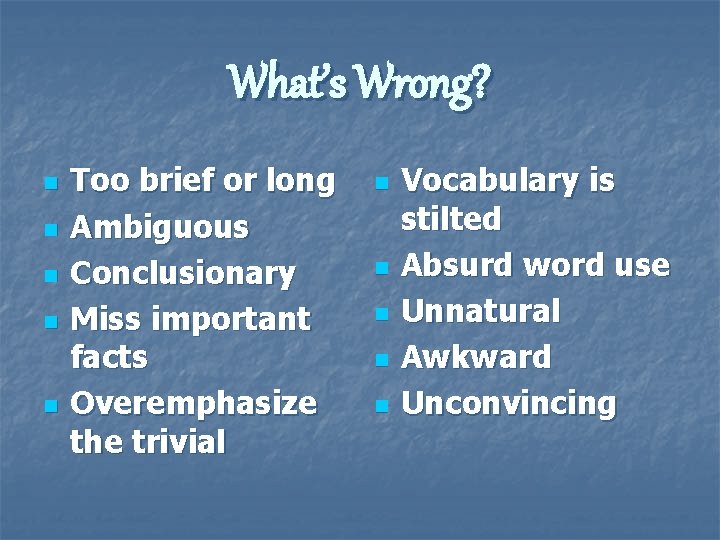 What's Wrong?

- Too brief or long
- Ambiguous
- Conclusionary
- Miss important facts
- Overemphasize the trivial

- Vocabulary is stilted
- Absurd word use
- Unnatural
- Awkward
- Unconvincing